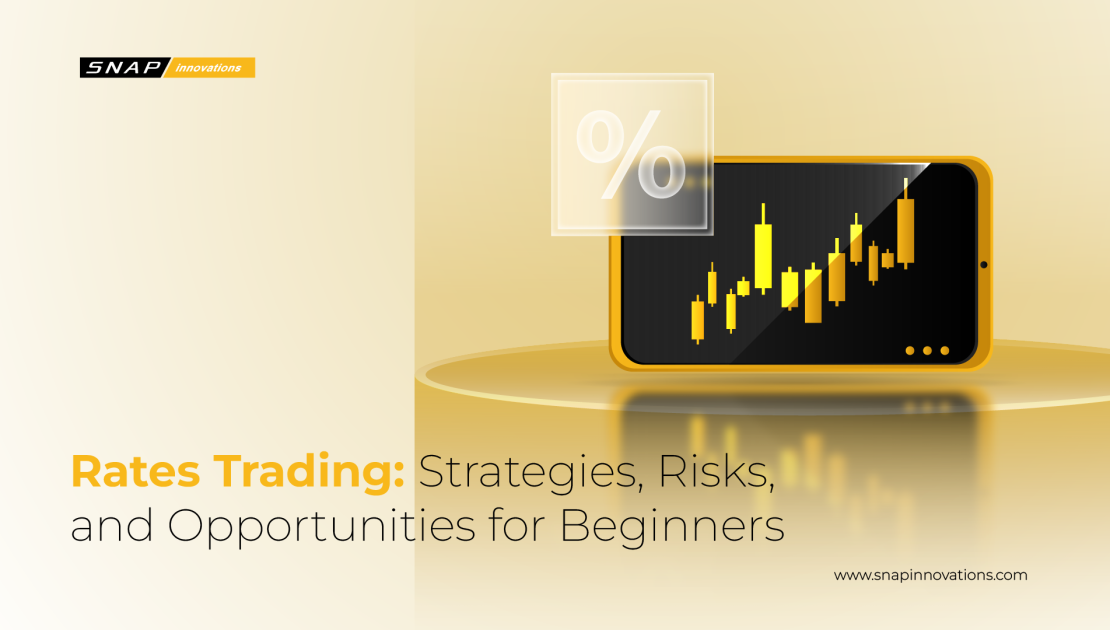 SNAP innovations

%

Rates Trading: Strategies, Risks, and Opportunities for Beginners

www.snapinnovations.com